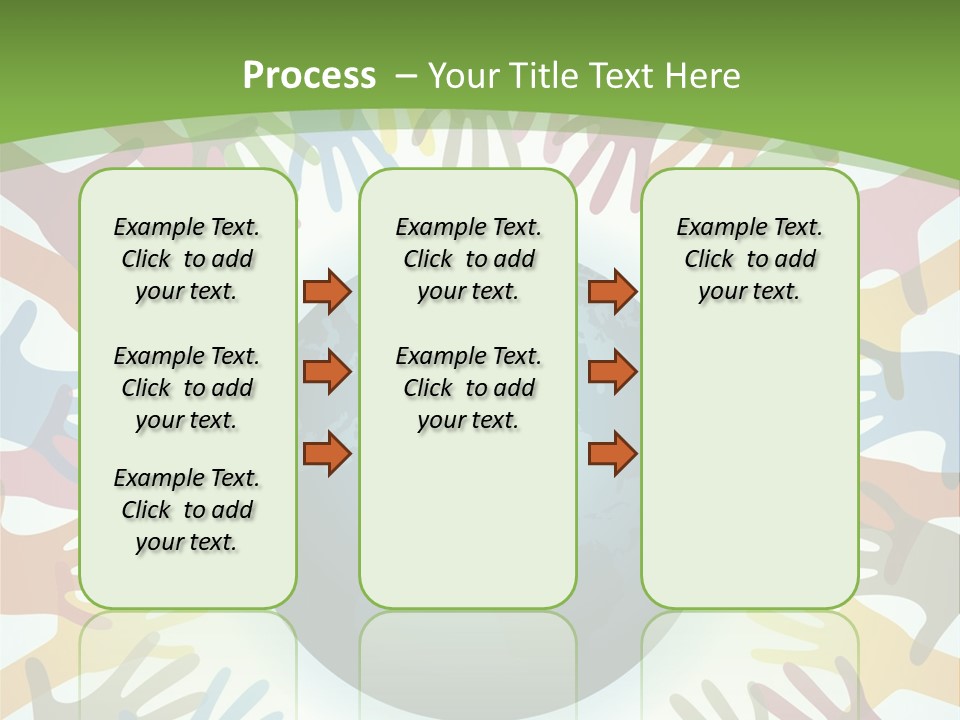 Process – Your Title Text Here

Example Text. Click to add your text.

Example Text. Click to add your text.

Example Text. Click to add your text.

Example Text. Click to add your text.

Example Text. Click to add your text.

Example Text. Click to add your text.